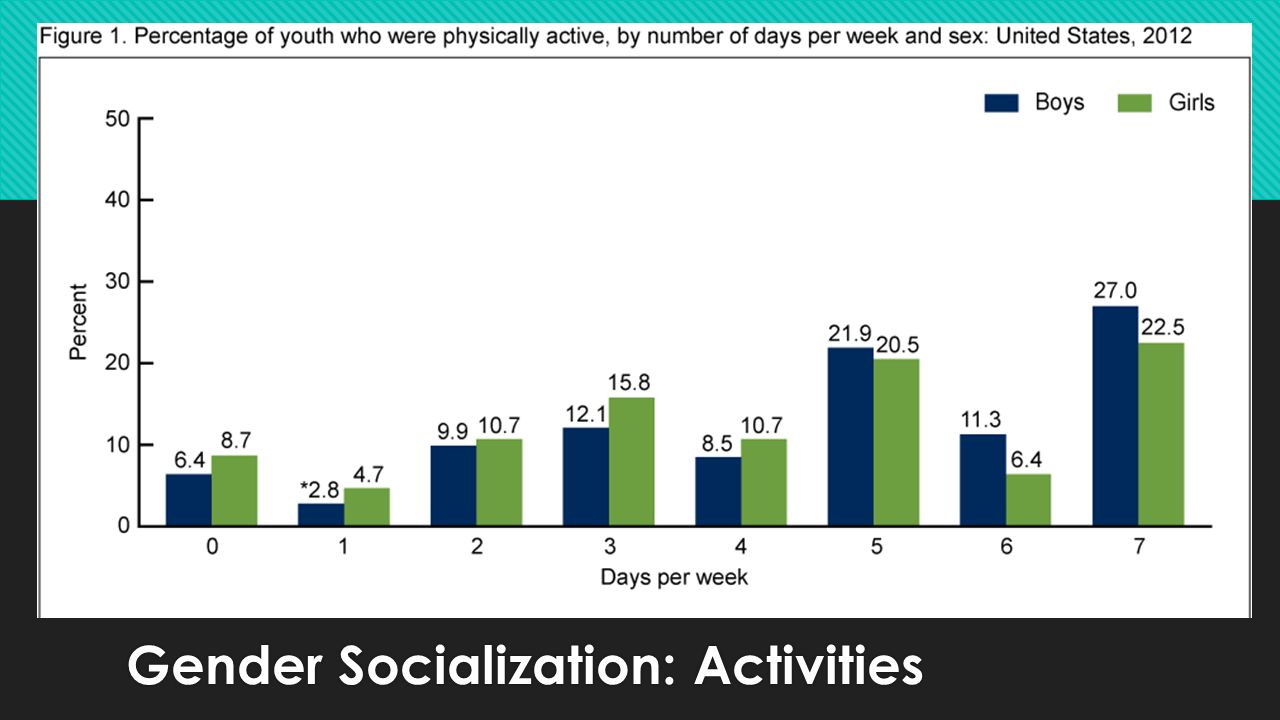 Figure 1. Percentage of youth who were physically active, by number of days per week and sex: United States, 2012

Boys Girls

Percent

50
40
30
20
10
0

6.4 8.7
*2.8 4.7
9.9 10.7
12.1 15.8
8.5 10.7
21.9 20.5
11.3 6.4
27.0 22.5

0 1 2 3 4 5 6 7

Days per week

Gender Socialization: Activities